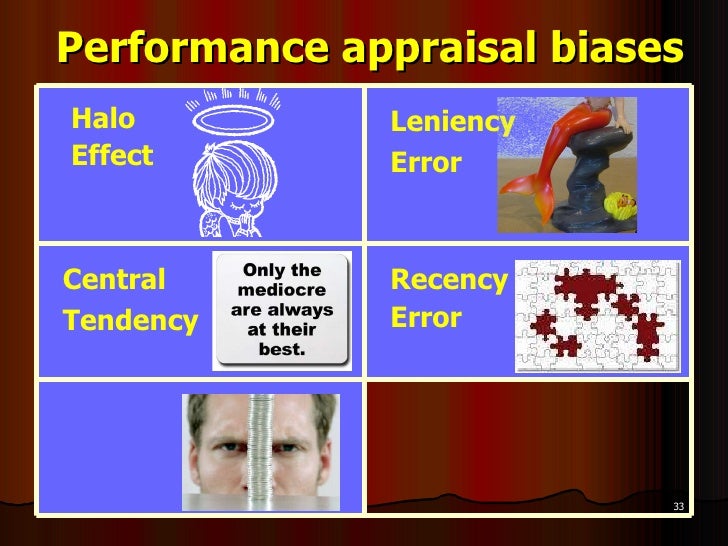 Performance appraisal biases

Halo Effect

Leniency Error

Central Tendency

Only the mediocre are always at their best.

Recency Error

33